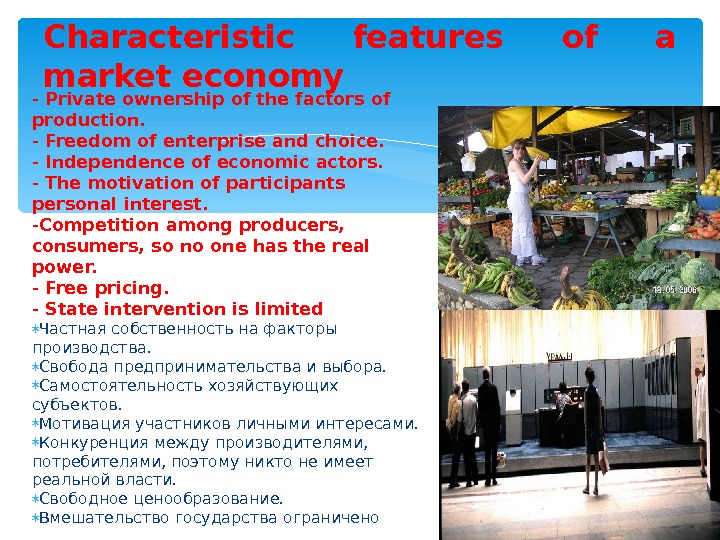 Characteristic features of a market economy

- Private ownership of the factors of production.
- Freedom of enterprise and choice.
- Independence of economic actors.
- The motivation of participants personal interest.
-Competition among producers, consumers, so no one has the real power.
- Free pricing.
- State intervention is limited

Частная собственность на факторы производства.
Свобода предпринимательства и выбора.
Самостоятельность хозяйствующих субъектов.
Мотивация участников личными интересами.
Конкуренция между производителями, потребителями, поэтому никто не имеет реальной власти.
Свободное ценообразование.
Вмешательство государства ограничено

18.05.2006